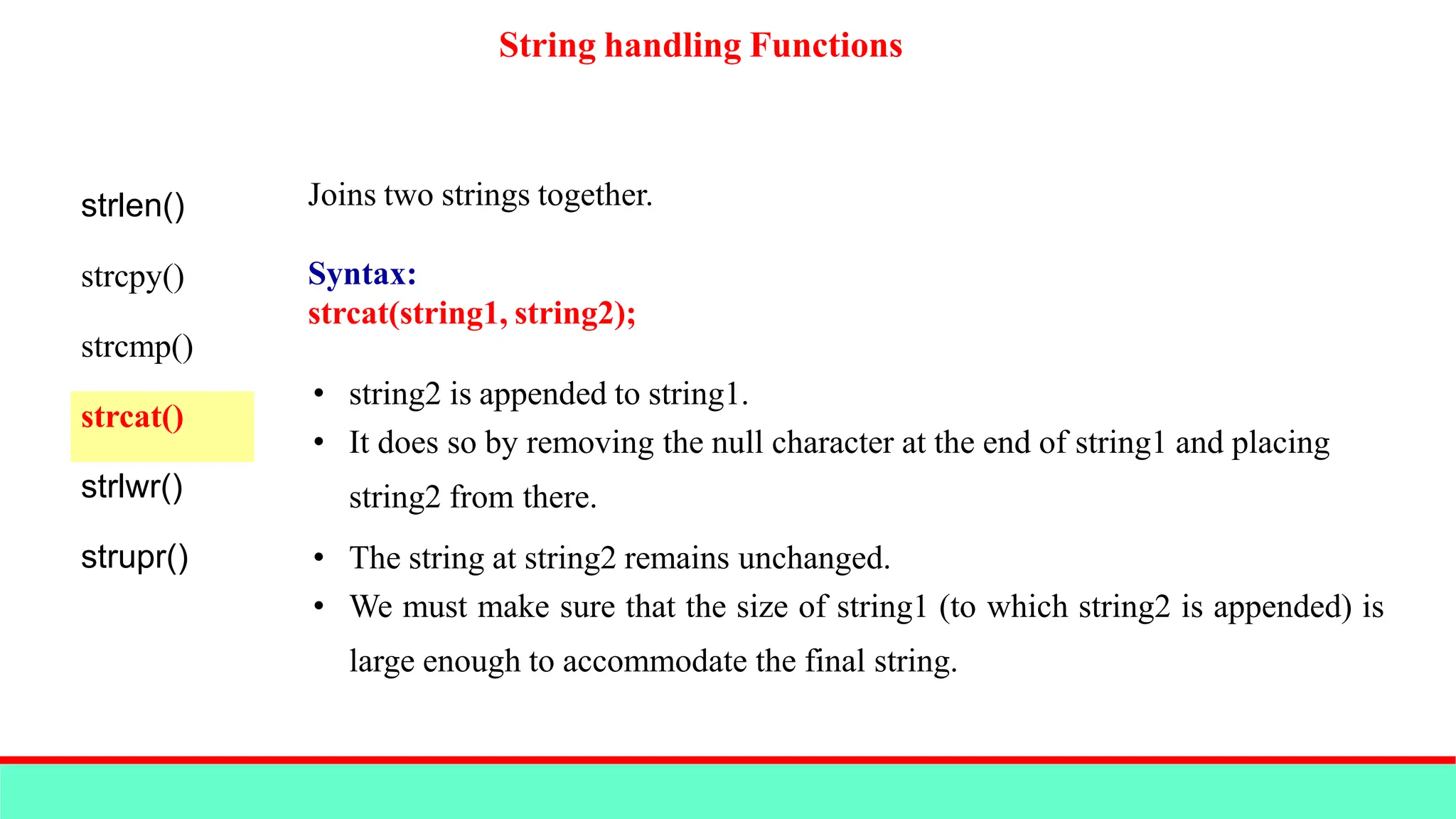 String handling Functions

strlen()

strcpy()

strcmp()

strcat()

strlwr()

strupr()

Joins two strings together.

Syntax:
strcat(string1, string2);

• string2 is appended to string1.
• It does so by removing the null character at the end of string1 and placing string2 from there.
• The string at string2 remains unchanged.
• We must make sure that the size of string1 (to which string2 is appended) is large enough to accommodate the final string.